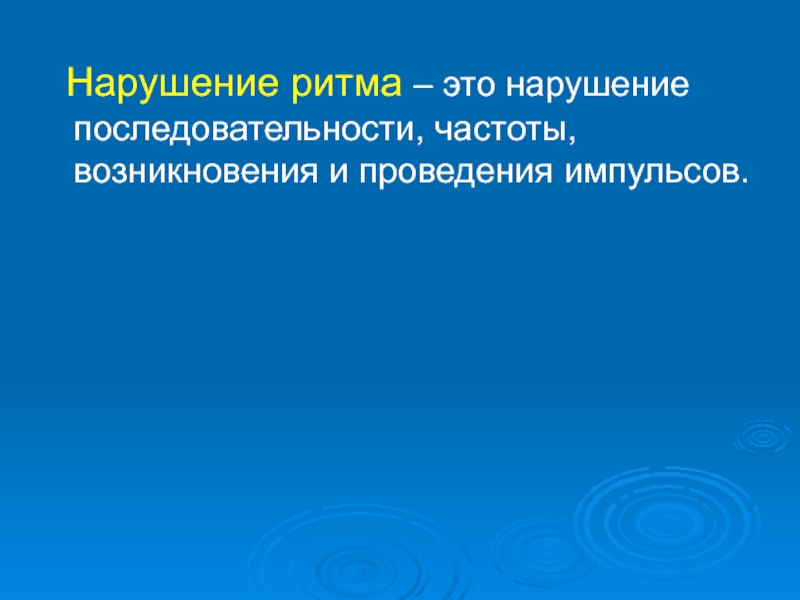 Нарушение ритма – это нарушение последовательности, частоты, возникновения и проведения импульсов.